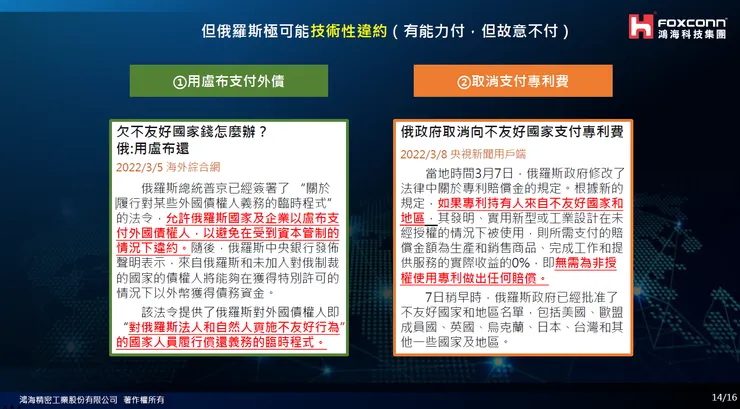 但俄羅斯極可能技術性違約（有能力付，但故意不付）

FOXCONN
鴻海科技集團

①用盧布支付外債

欠不友好國家錢怎麼辦？
俄:用盧布還
2022/3/5 海外綜合網

俄羅斯總統普京已經簽署了“關於履行對某些外國債權人義務的臨時程式”的法令，允許俄羅斯國家及企業以盧布支付外國債權人，以避免在受到資本管制的情況下違約。隨後，俄羅斯中央銀行發佈聲明表示，來自俄羅斯和未加入對俄制裁的國家的債權人將能夠在獲得特別許可的情況下以外幣獲得債務資金。

該法令提供了俄羅斯對外國債權人即“對俄羅斯法人和自然人實施不友好行為”的國家人員履行償還義務的臨時程式。

②取消支付專利費

俄政府取消向不友好國家支付專利費
2022/3/8 央視新聞用戶端

當地時間3月7日，俄羅斯政府修改了法律中關於專利賠償金的規定。根據新的規定，如果專利持有人來自不友好國家和地區，其發明、實用新型或工業設計在未經授權的情況下被使用，則所需支付的賠償金額為生產和銷售商品、完成工作和提供服務的實際收益的0%，即無需為非授權使用專利做出任何賠償。

7日稍早時，俄羅斯政府已經批准了不友好國家和地區名單，包括美國、歐盟成員國、英國、烏克蘭、日本、台灣和其他一些國家及地區。

鴻海精密工業股份有限公司 著作權所有
14/16